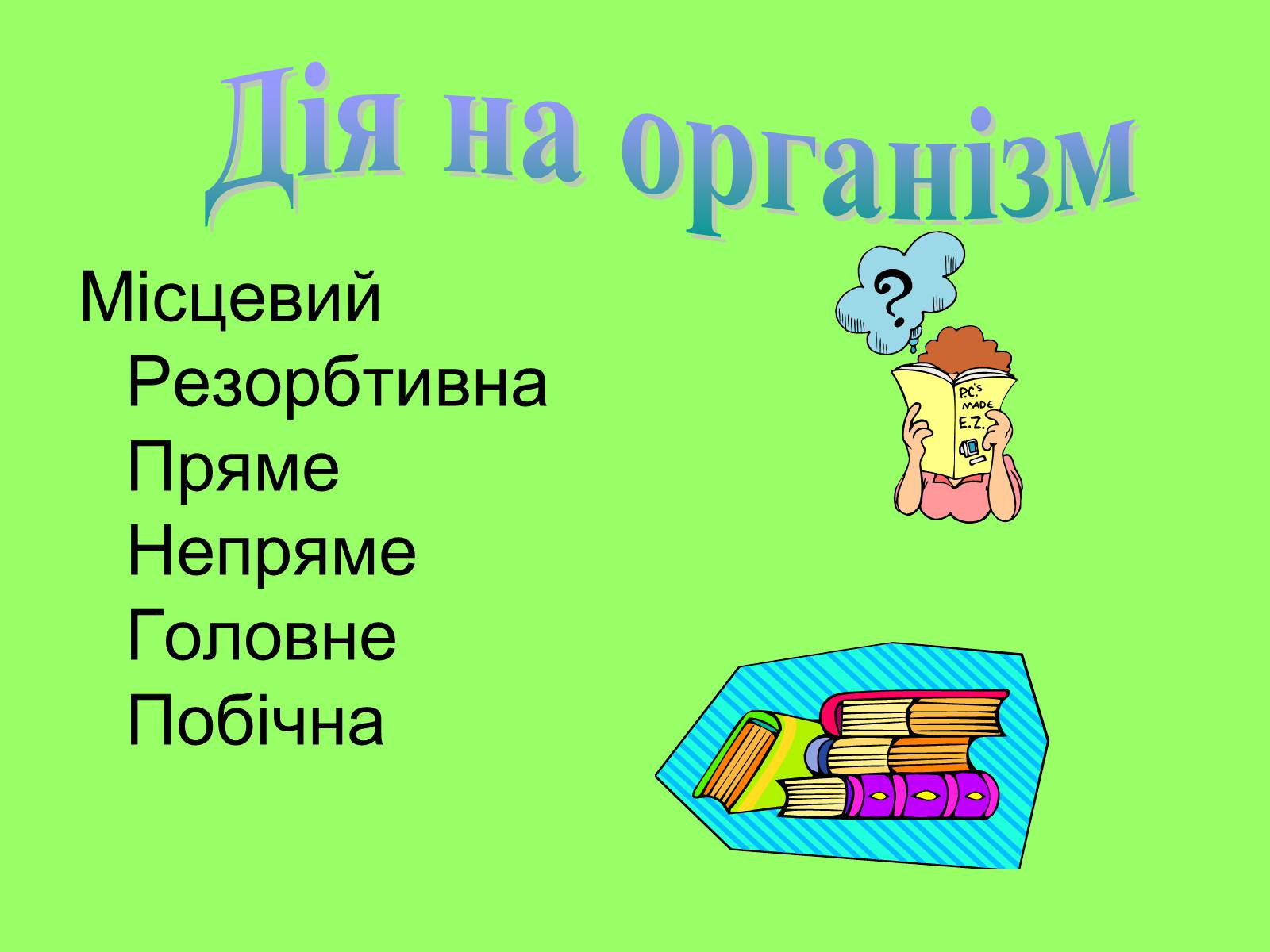 Дія на організм

Місцевий
Резорбтивна
Пряме
Непряме
Головне
Побічна

?

P.C.'s MADE E.Z.